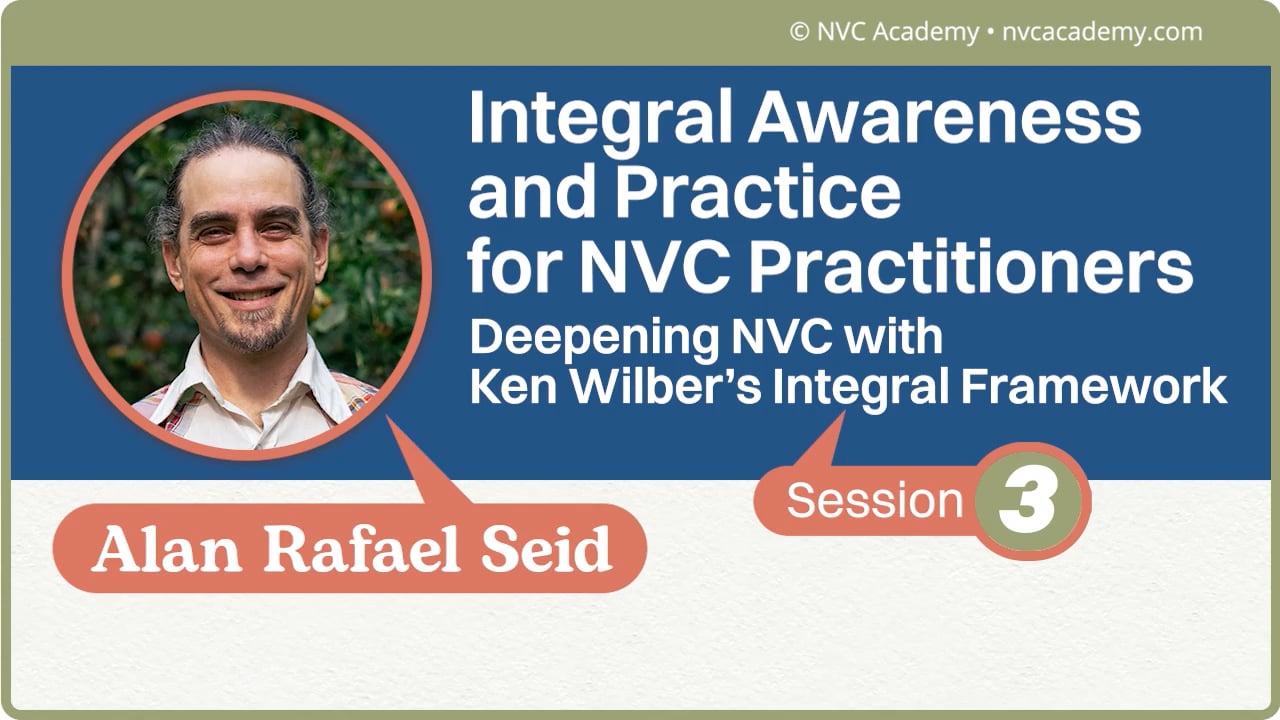 © NVC Academy • nvcacademy.com

Integral Awareness and Practice for NVC Practitioners

Deepening NVC with Ken Wilber's Integral Framework

Session 3

Alan Rafael Seid